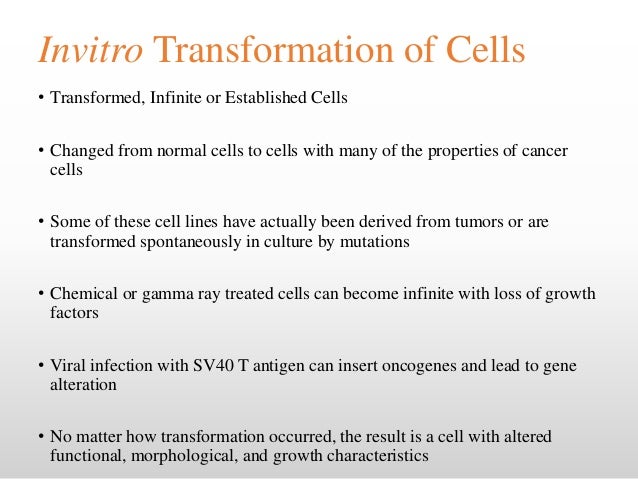 Invitro Transformation of Cells

• Transformed, Infinite or Established Cells

• Changed from normal cells to cells with many of the properties of cancer cells

• Some of these cell lines have actually been derived from tumors or are transformed spontaneously in culture by mutations

• Chemical or gamma ray treated cells can become infinite with loss of growth factors

• Viral infection with SV40 T antigen can insert oncogenes and lead to gene alteration

• No matter how transformation occurred, the result is a cell with altered functional, morphological, and growth characteristics